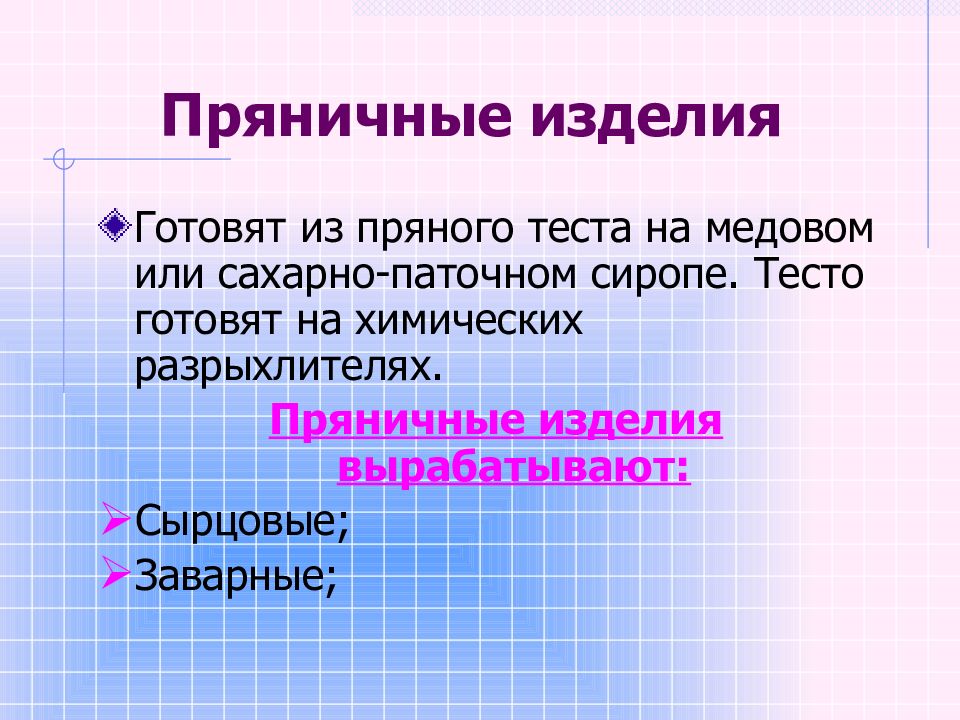 Пряничные изделия

Готовят из пряного теста на медовом или сахарно-паточном сиропе. Тесто готовят на химических разрыхлителях.

Пряничные изделия вырабатывают:

Сырцовые;

Заварные;